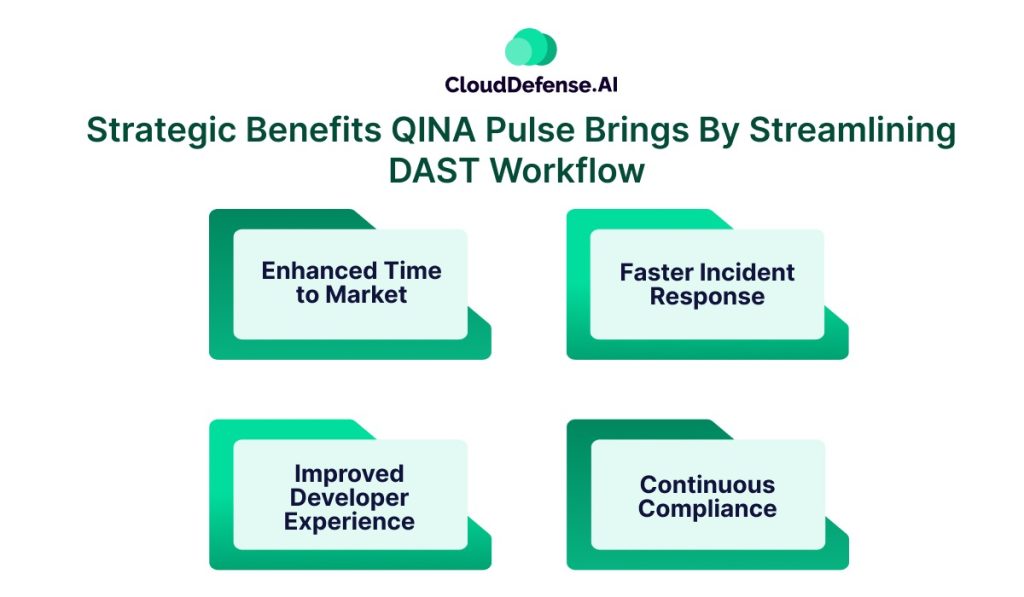 CloudDefense.AI

Strategic Benefits QINA Pulse Brings By Streamlining DAST Workflow

Enhanced Time to Market

Faster Incident Response

Improved Developer Experience

Continuous Compliance